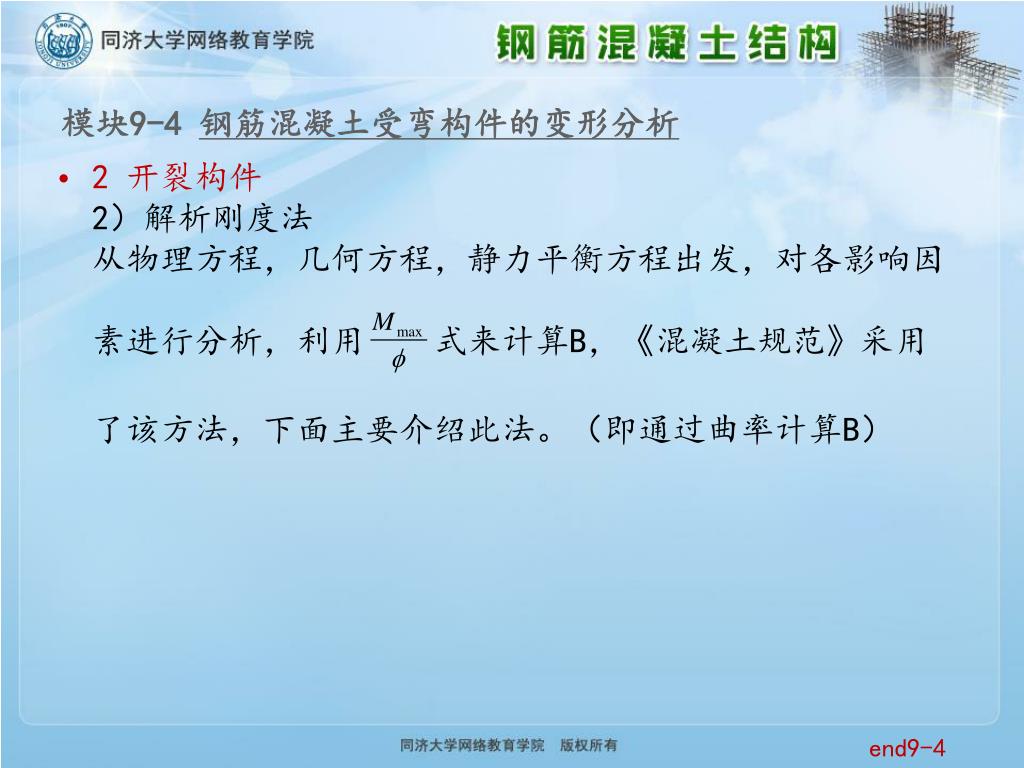 同济大学网络教育学院

钢筋混凝土结构

模块9-4 钢筋混凝土受弯构件的变形分析

• 2 开裂构件
2）解析刚度法
从物理方程，几何方程，静力平衡方程出发，对各影响因素进行分析，利用 $\frac{M_{\max}}{\phi}$ 式来计算B，《混凝土规范》采用了该方法，下面主要介绍此法。（即通过曲率计算B）

同济大学网络教育学院 版权所有

end9-4